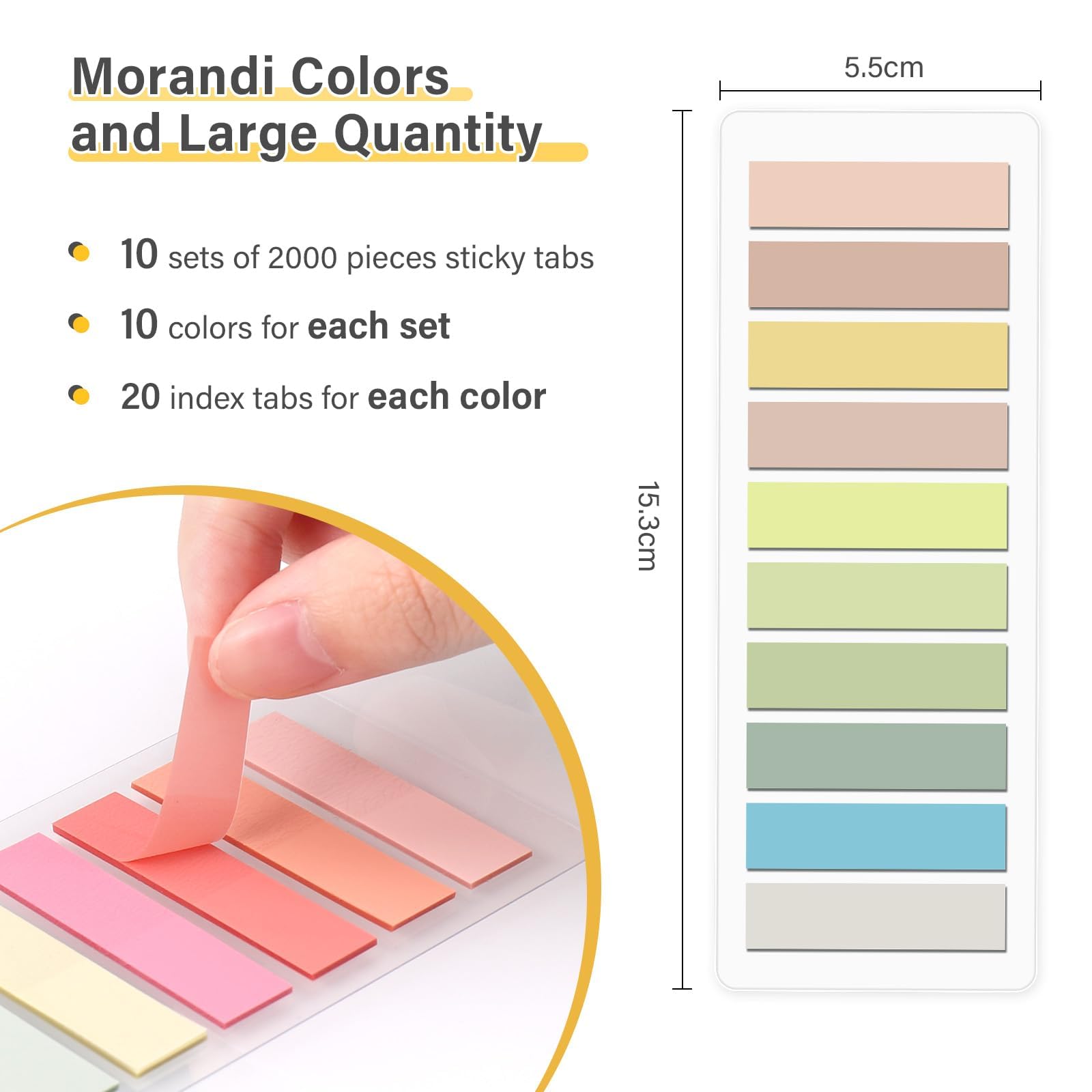 Morandi Colors and Large Quantity

10 sets of 2000 pieces sticky tabs

10 colors for each set

20 index tabs for each color

5.5cm

15.3cm